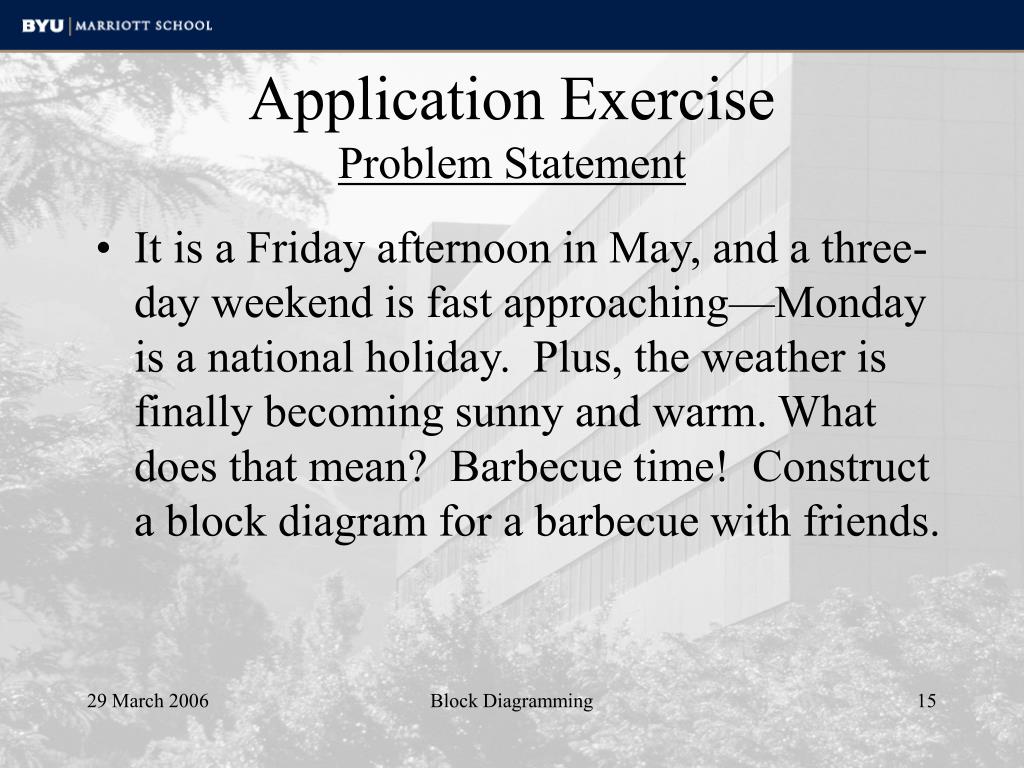 BYU | MARRIOTT SCHOOL

Application Exercise
Problem Statement

• It is a Friday afternoon in May, and a three-day weekend is fast approaching—Monday is a national holiday. Plus, the weather is finally becoming sunny and warm. What does that mean? Barbecue time! Construct a block diagram for a barbecue with friends.

29 March 2006
Block Diagramming
15